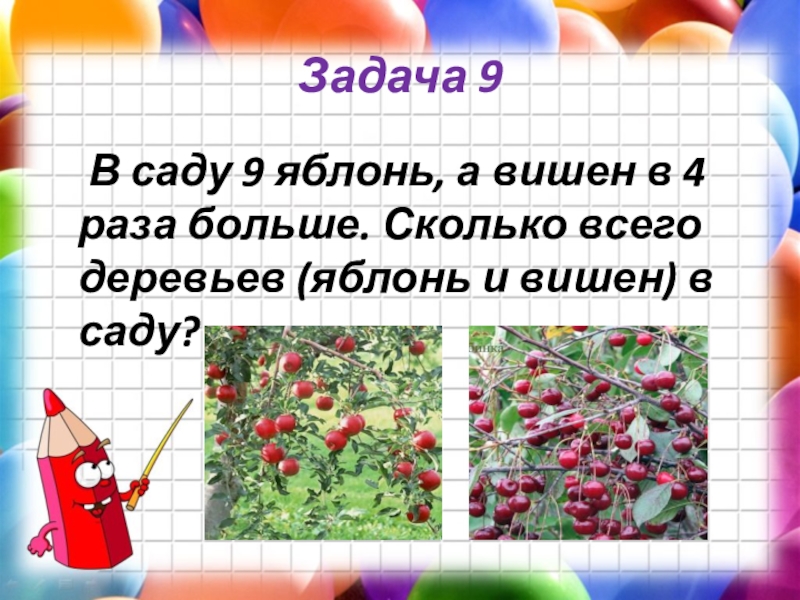 Задача 9

В саду 9 яблонь, а вишен в 4 раза больше. Сколько всего деревьев (яблонь и вишен) в саду?